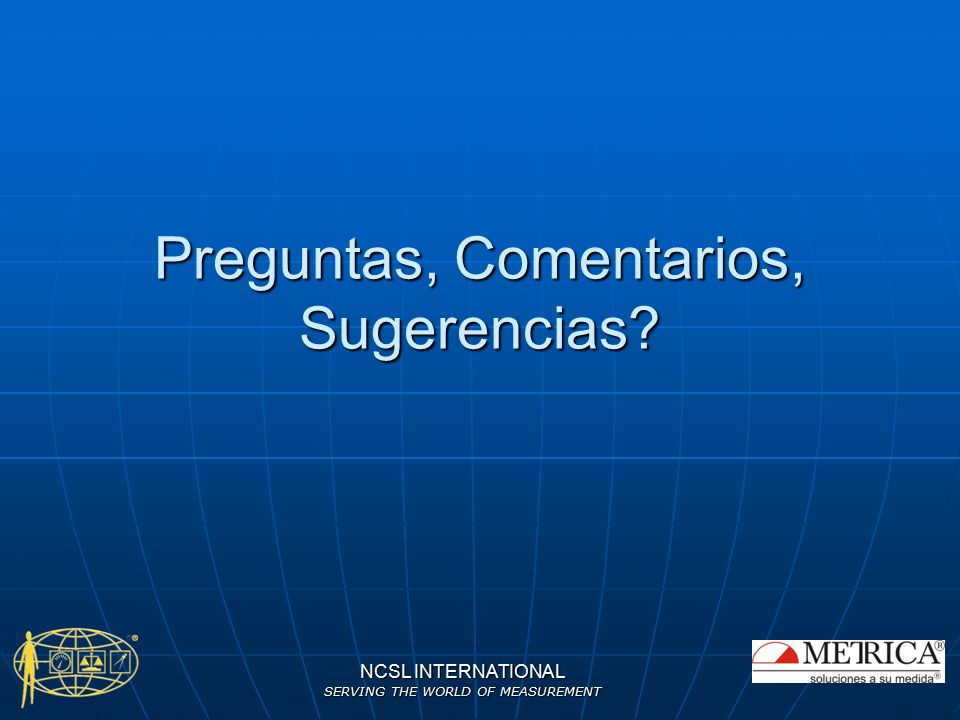 Preguntas, Comentarios, Sugerencias?

NCSL INTERNATIONAL
SERVING THE WORLD OF MEASUREMENT

METRICA®
soluciones a su medida®